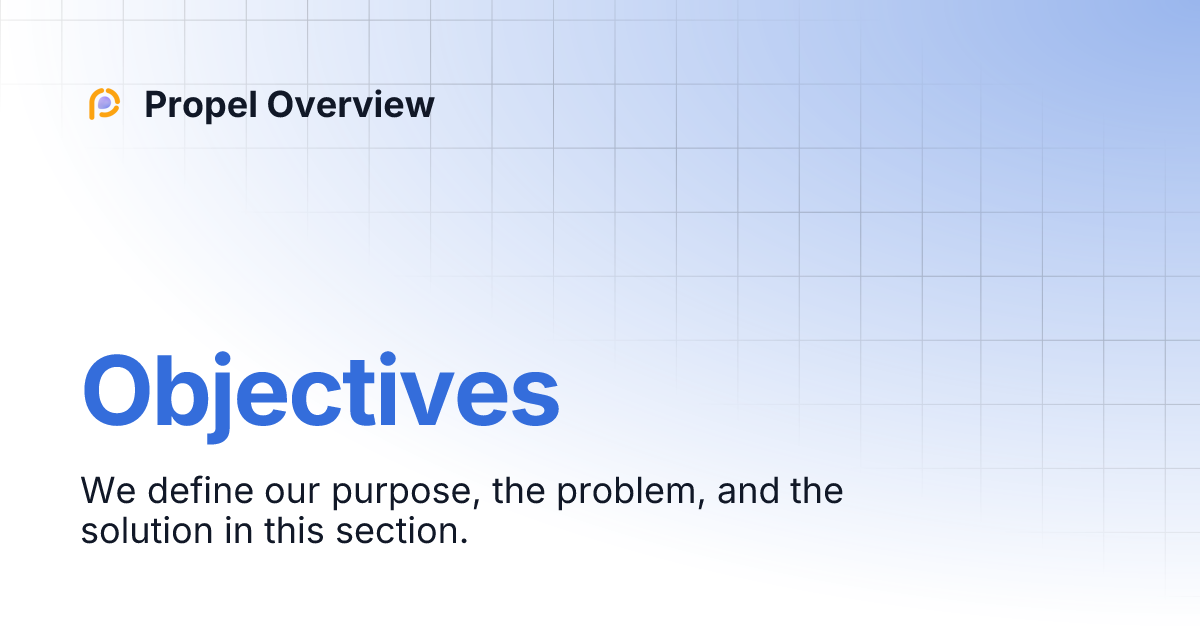 Propel Overview

Objectives

We define our purpose, the problem, and the solution in this section.